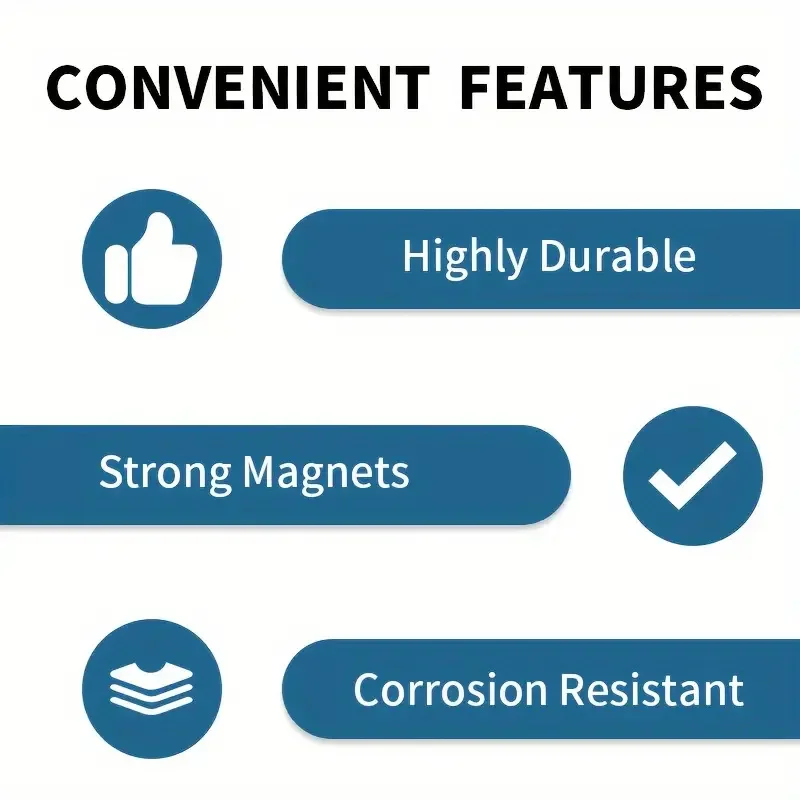 CONVENIENT FEATURES

Highly Durable

Strong Magnets

Corrosion Resistant